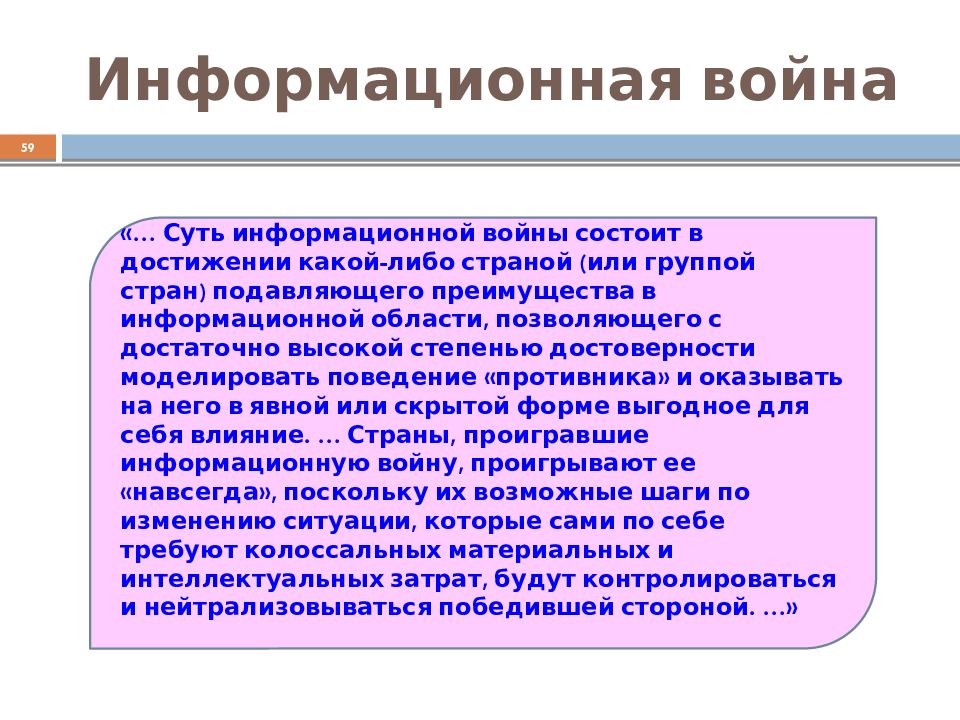 Информационная война

59

«… Суть информационной войны состоит в достижении какой-либо страной (или группой стран) подавляющего преимущества в информационной области, позволяющего с достаточно высокой степенью достоверности моделировать поведение «противника» и оказывать на него в явной или скрытой форме выгодное для себя влияние. … Страны, проигравшие информационную войну, проигрывают ее «навсегда», поскольку их возможные шаги по изменению ситуации, которые сами по себе требуют колоссальных материальных и интеллектуальных затрат, будут контролироваться и нейтрализовываться победившей стороной. …»